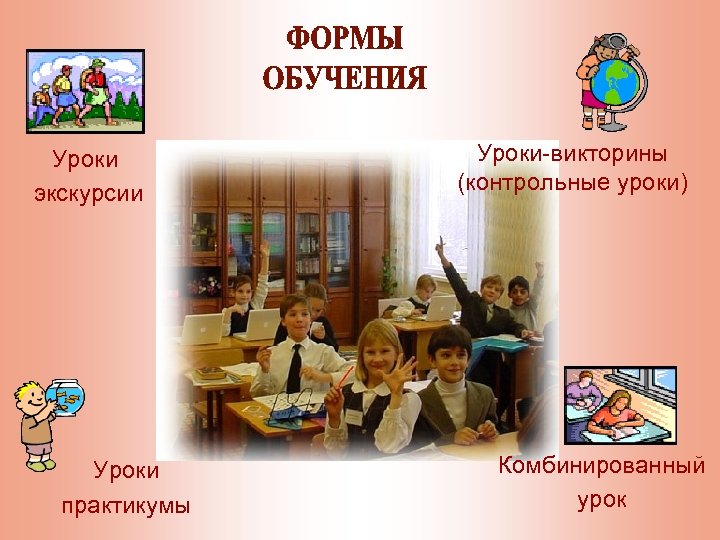 ФОРМЫ ОБУЧЕНИЯ

Уроки экскурсии

Уроки-викторины (контрольные уроки)

Уроки практикумы

Комбинированный урок